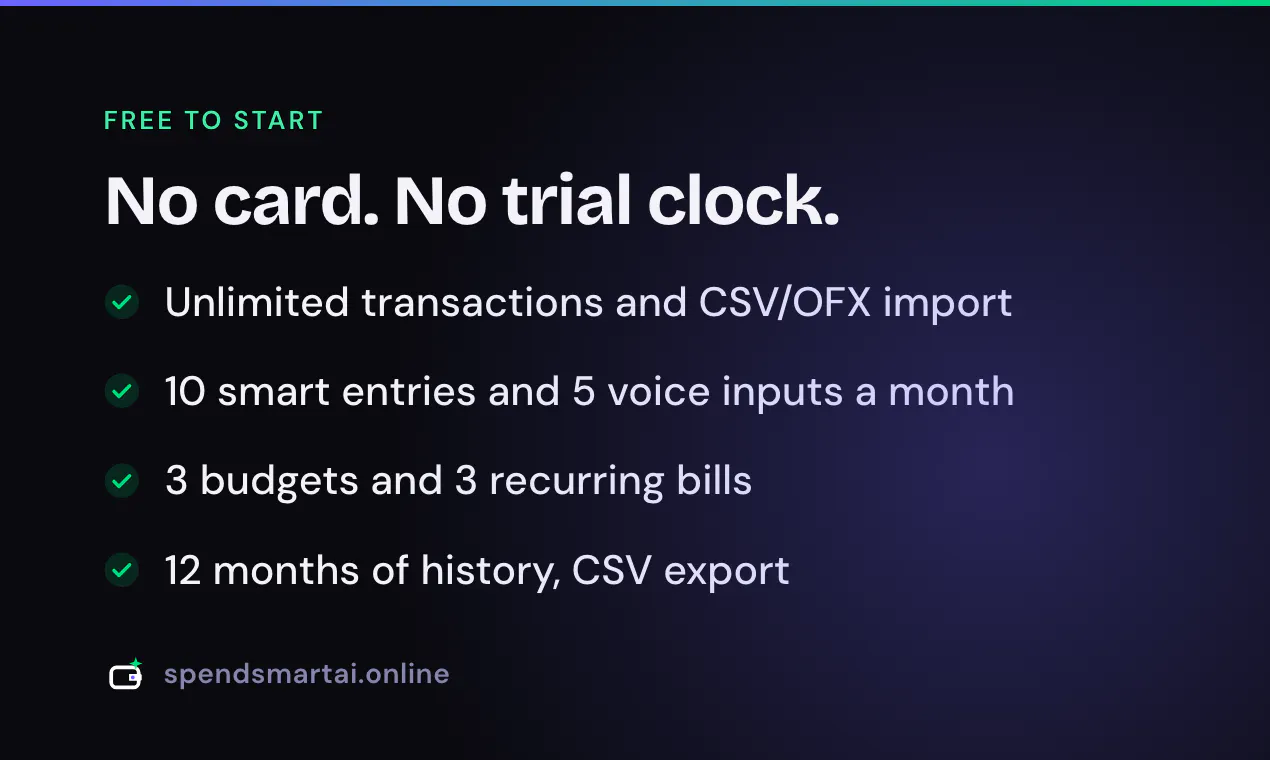 FREE TO START

No card. No trial clock.

Unlimited transactions and CSV/OFX import

10 smart entries and 5 voice inputs a month

3 budgets and 3 recurring bills

12 months of history, CSV export

spendsmartai.online